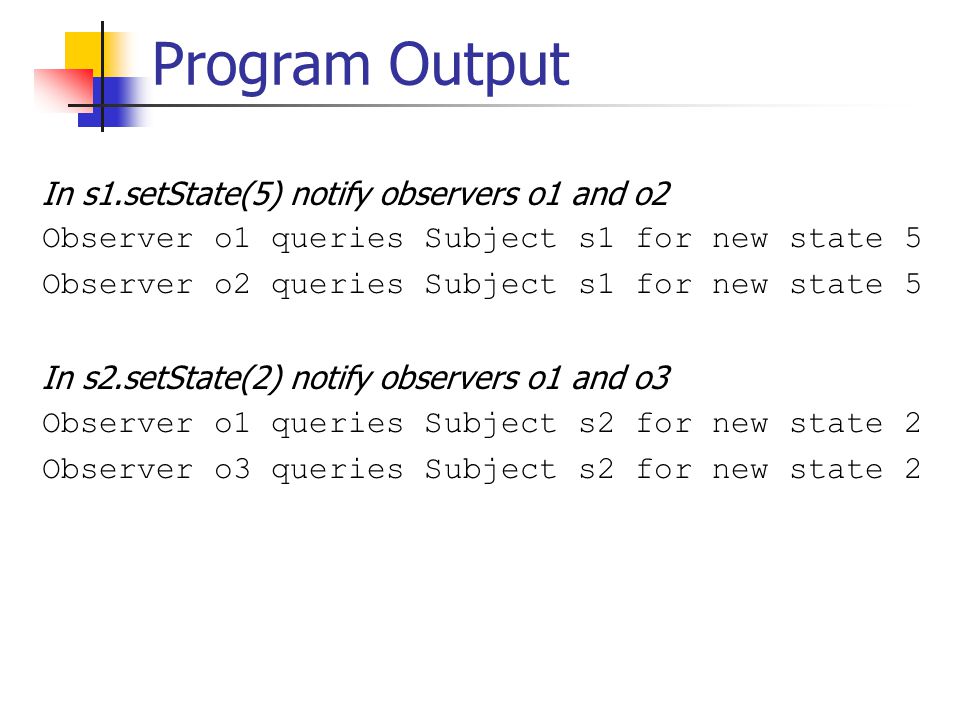 Program Output

In s1.setState(5) notify observers o1 and o2
Observer o1 queries Subject s1 for new state 5
Observer o2 queries Subject s1 for new state 5

In s2.setState(2) notify observers o1 and o3
Observer o1 queries Subject s2 for new state 2
Observer o3 queries Subject s2 for new state 2